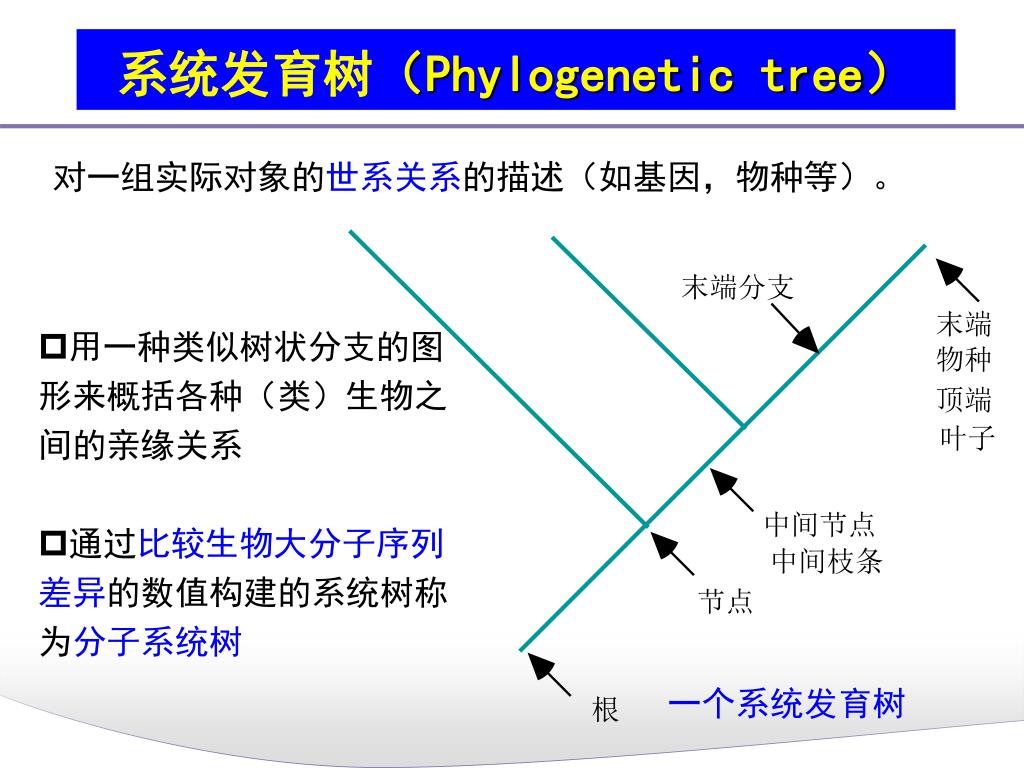 系统发育树（Phylogenetic tree）

对一组实际对象的世系关系的描述（如基因，物种等）。

□用一种类似树状分支的图形来概括各种（类）生物之间的亲缘关系

□通过比较生物大分子序列差异的数值构建的系统树称为分子系统树

末端分支

末端物种
顶端叶子

中间节点
中间枝条

节点

根

一个系统发育树